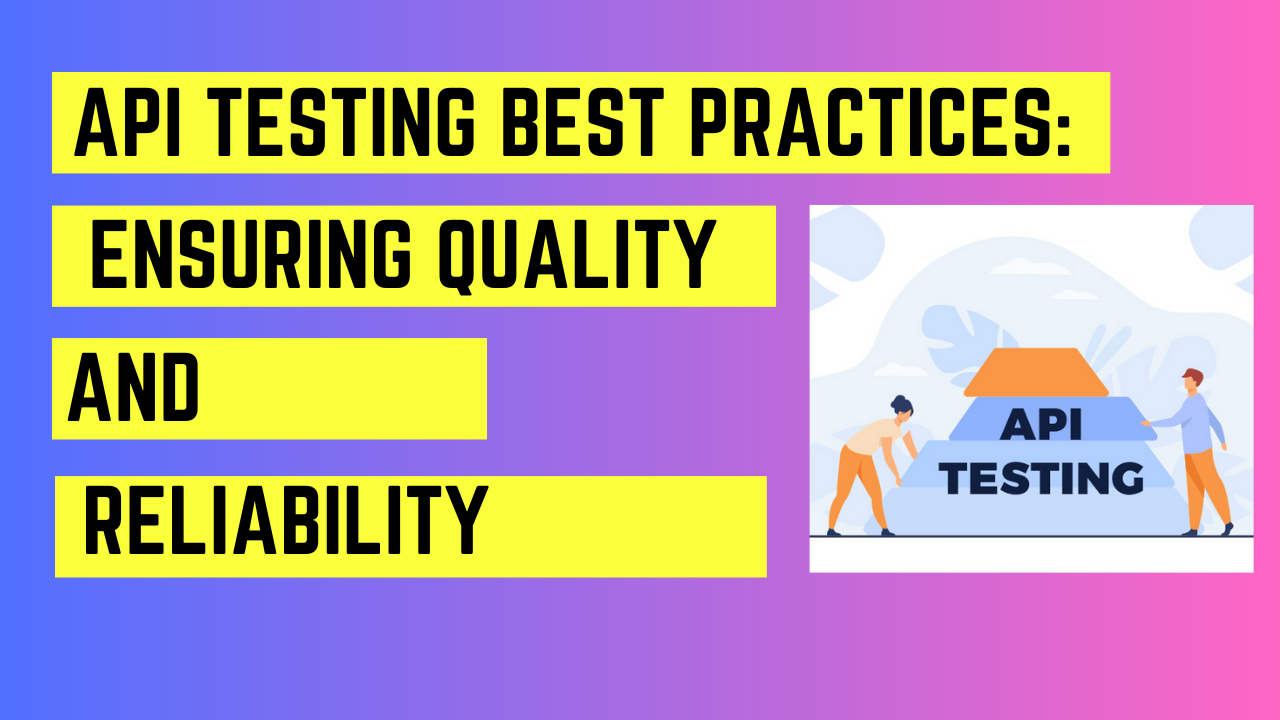 API TESTING BEST PRACTICES:

ENSURING QUALITY

AND

RELIABILITY

API
TESTING